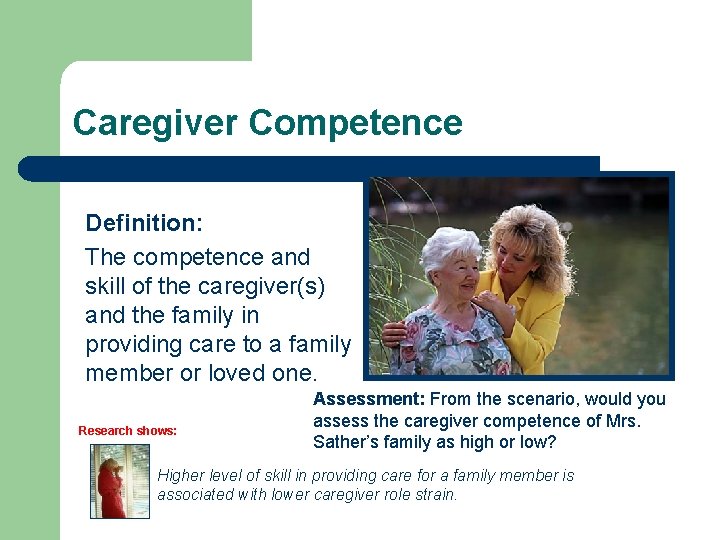 Caregiver Competence

Definition:

The competence and skill of the caregiver(s) and the family in providing care to a family member or loved one.

Assessment: From the scenario, would you assess the caregiver competence of Mrs. Sather's family as high or low?

Research shows:

Higher level of skill in providing care for a family member is associated with lower caregiver role strain.